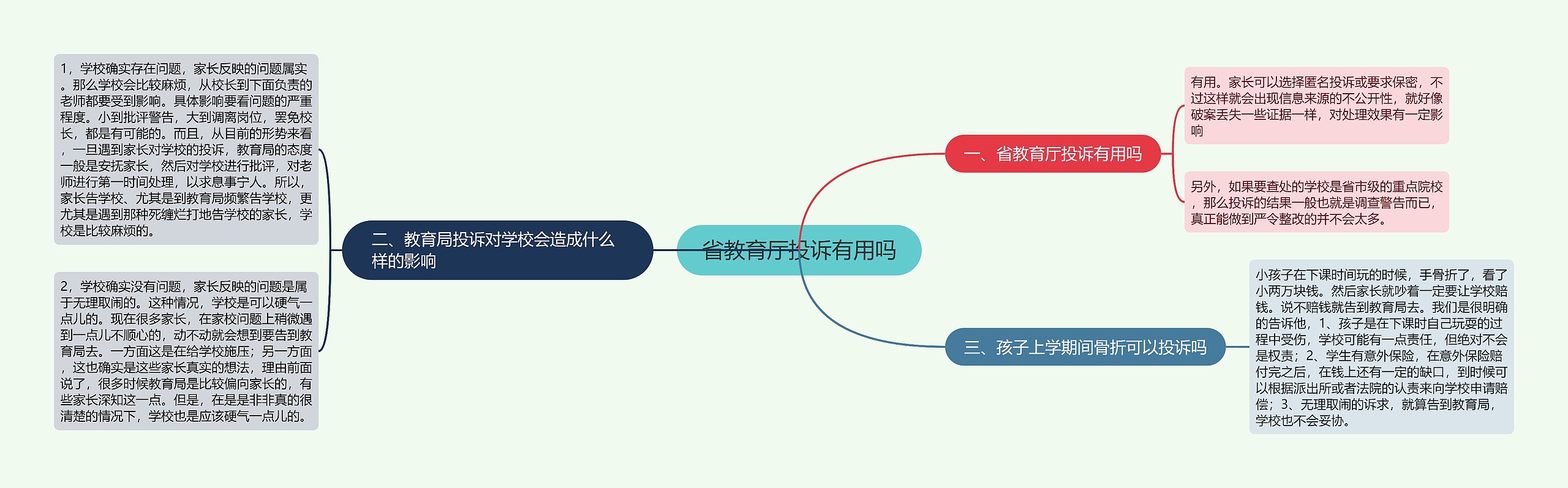 省教育厅投诉有用吗

一、省教育厅投诉有用吗

有用。家长可以选择匿名投诉或要求保密，不过这样就会出现信息来源的不公开性，就好像破案丢失一些证据一样，对处理效果有一定影响

另外，如果要查处的学校是省市级的重点院校，那么投诉的结果一般也就是调查警告而已，真正能做到严令整改的并不会太多。

二、教育局投诉对学校会造成什么样的影响

1，学校确实存在问题，家长反映的问题属实。那么学校会比较麻烦，从校长到下面负责的老师都要受到影响。具体影响要看问题的严重程度。小到批评警告，大到调离岗位，罢免校长，都是有可能的。而且，从目前的形势来看，一旦遇到家长对学校的投诉，教育局的态度一般是安抚家长，然后对学校进行批评，对老师进行第一时间处理，以求息事宁人。所以，家长告学校、尤其是到教育局频繁告学校，更尤其是遇到那种死缠烂打地告学校的家长，学校是比较麻烦的。

2，学校确实没有问题，家长反映的问题是属于无理取闹的。这种情况，学校是可以硬气一点儿的。现在很多家长，在家校问题上稍微遇到一点儿不顺心的，动不动就会想到要告到教育局去。一方面这是在给学校施压；另一方面，这也确实是这些家长真实的想法，理由前面说了，很多时候教育局是比较偏向家长的，有些家长深知这一点。但是，在是是非非真的很清楚的情况下，学校也是应该硬气一点儿的。

三、孩子上学期间骨折可以投诉吗

小孩子在下课时间玩的时候，手骨折了，看了小两万块钱。然后家长就吵着一定要让学校赔钱。说不赔钱就告到教育局去。我们是很明确的告诉他，1、孩子是在下课时自己玩耍的过程中受伤，学校可能有一点责任，但绝对不会是权责；2、学生有意外保险，在意外保险赔付完之后，在钱上还有一定的缺口，到时候可以根据派出所或者法院的认责来向学校申请赔偿；3、无理取闹的诉求，就算告到教育局，学校也不会妥协。